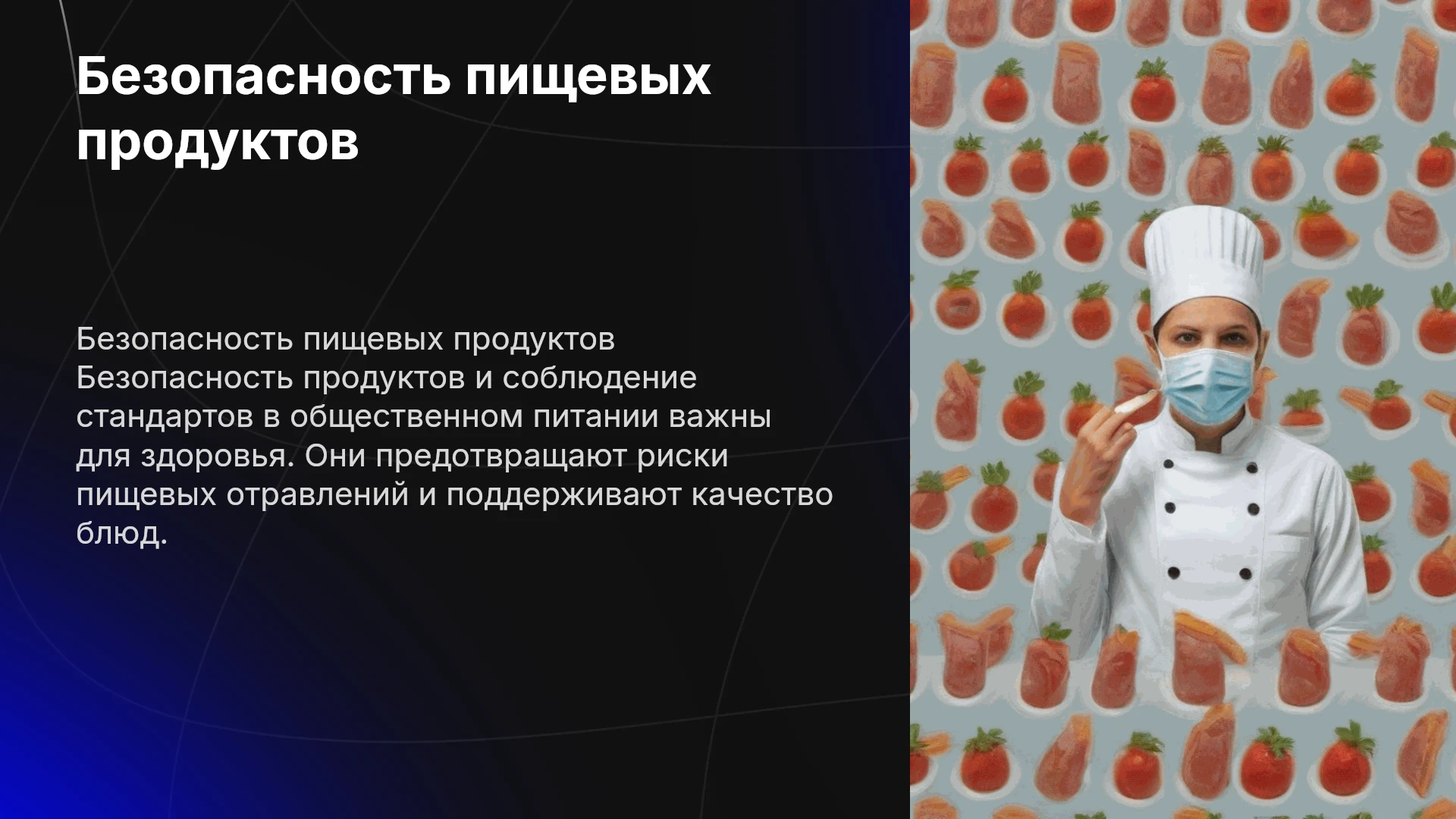 Безопасность пищевых продуктов

Безопасность пищевых продуктов Безопасность продуктов и соблюдение стандартов в общественном питании важны для здоровья. Они предотвращают риски пищевых отравлений и поддерживают качество блюд.